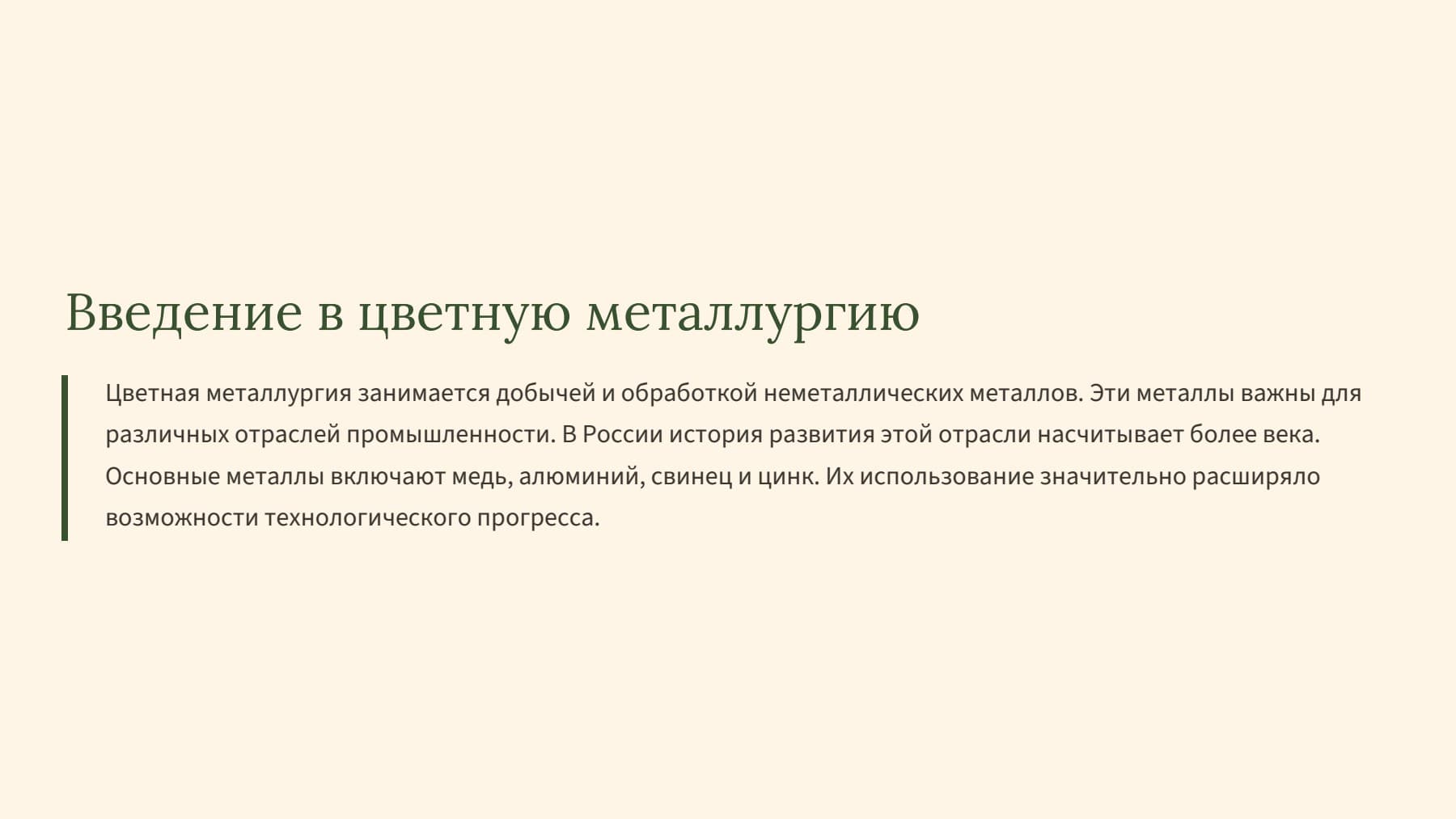 Введение в цветную металлургию

Цветная металлургия занимается добычей и обработкой неметаллических металлов. Эти металлы важны для различных отраслей промышленности. В России история развития этой отрасли насчитывает более века. Основные металлы включают медь, алюминий, свинец и цинк. Их использование значительно расширяло возможности технологического прогресса.